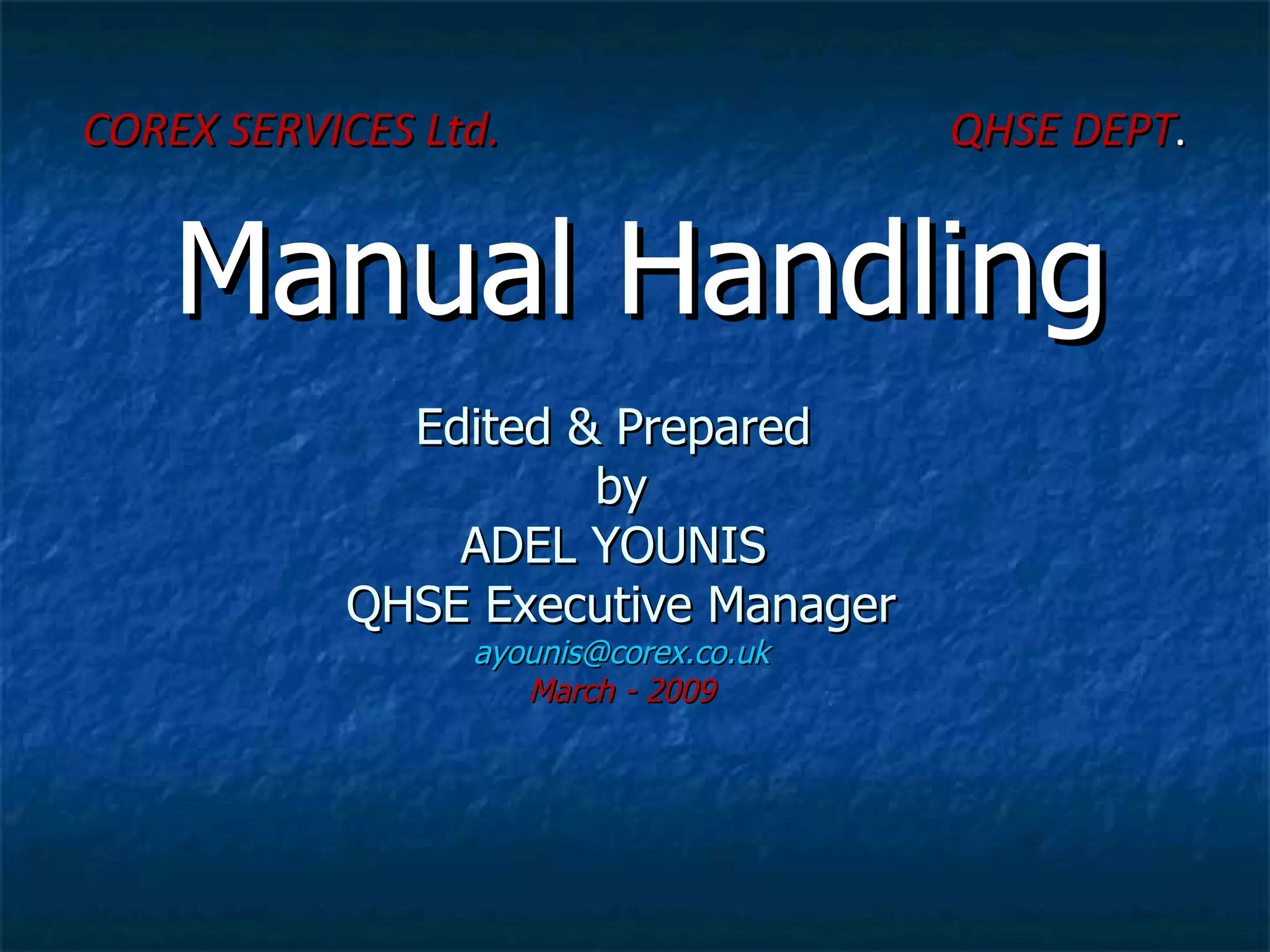 COREX SERVICES Ltd.

QHSE DEPT.

Manual Handling

Edited & Prepared
by
ADEL YOUNIS
QHSE Executive Manager
ayounis@corex.co.uk
March - 2009